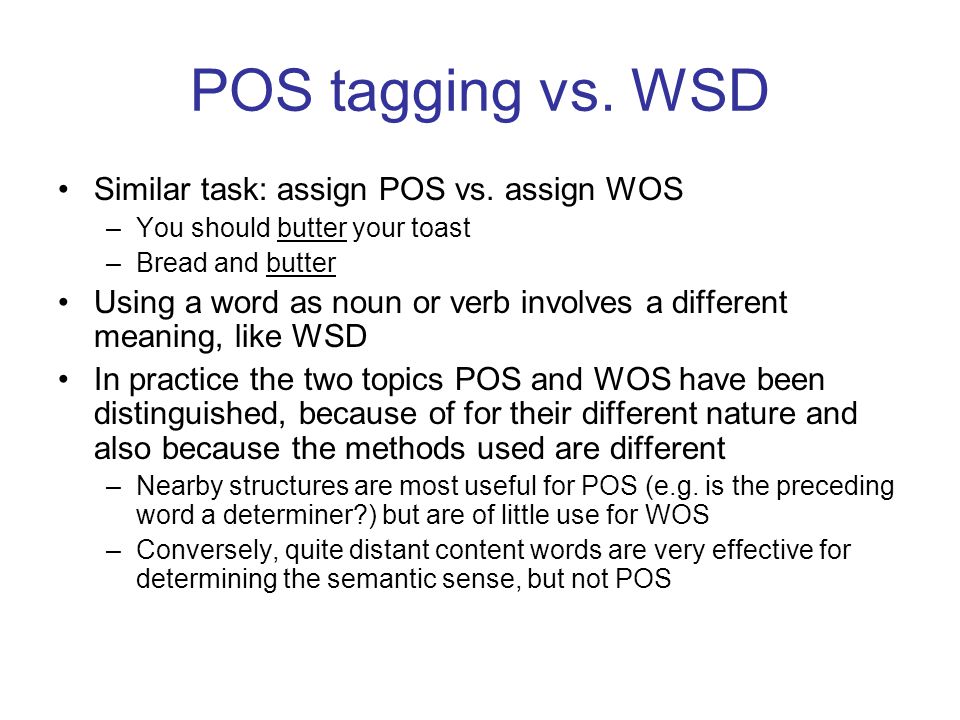 POS tagging vs. WSD

• Similar task: assign POS vs. assign WOS
– You should butter your toast
– Bread and butter
• Using a word as noun or verb involves a different meaning, like WSD
• In practice the two topics POS and WOS have been distinguished, because of for their different nature and also because the methods used are different
– Nearby structures are most useful for POS (e.g. is the preceding word a determiner?) but are of little use for WOS
– Conversely, quite distant content words are very effective for determining the semantic sense, but not POS